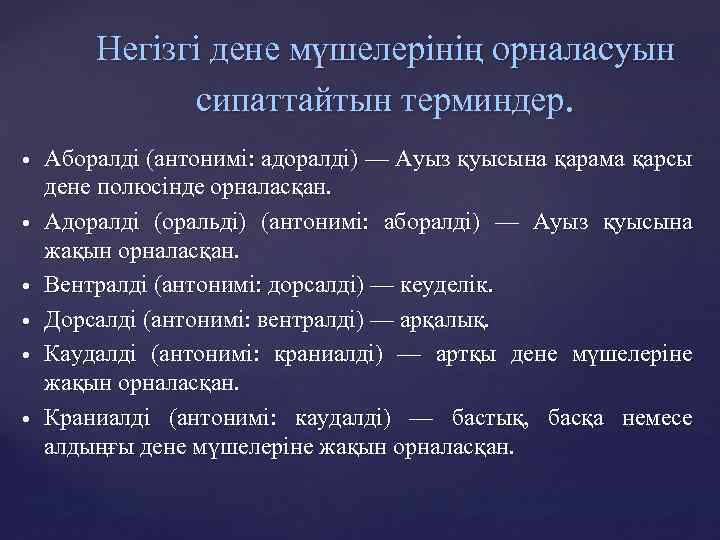 Негізгі дене мүшелерінің орналасуын сипаттайтын терминдер.

• Аборалді (антонимі: адоралді) — Ауыз қуысына қарама қарсы дене полюсінде орналасқан.
• Адоралді (оральді) (антонимі: аборалді) — Ауыз қуысына жақын орналасқан.
• Вентралді (антонимі: дорсалді) — кеуделік.
• Дорсалді (антонимі: вентралді) — арқалық.
• Каудалді (антонимі: краниалді) — артқы дене мүшелеріне жақын орналасқан.
• Краниалді (антонимі: каудалді) — бастық, басқа немесе алдыңғы дене мүшелеріне жақын орналасқан.